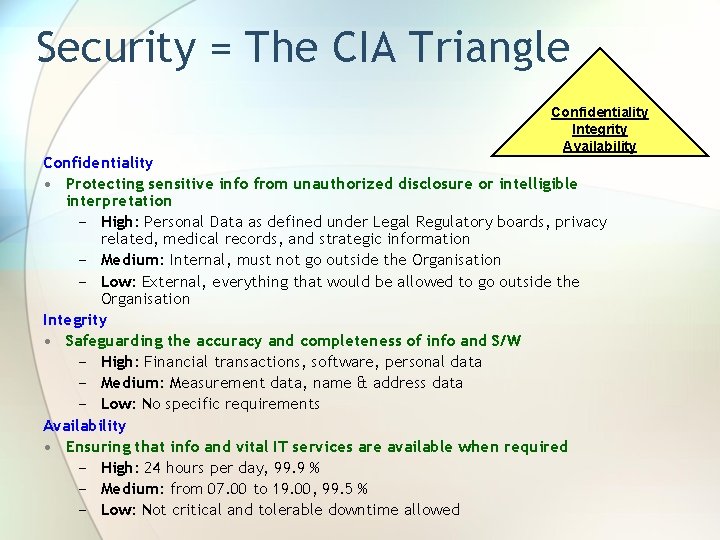 Security = The CIA Triangle

Confidentiality
Integrity
Availability

Confidentiality
• Protecting sensitive info from unauthorized disclosure or intelligible interpretation
  – High: Personal Data as defined under Legal Regulatory boards, privacy related, medical records, and strategic information
  – Medium: Internal, must not go outside the Organisation
  – Low: External, everything that would be allowed to go outside the Organisation
Integrity
• Safeguarding the accuracy and completeness of info and S/W
  – High: Financial transactions, software, personal data
  – Medium: Measurement data, name & address data
  – Low: No specific requirements
Availability
• Ensuring that info and vital IT services are available when required
  – High: 24 hours per day, 99.9 %
  – Medium: from 07.00 to 19.00, 99.5 %
  – Low: Not critical and tolerable downtime allowed